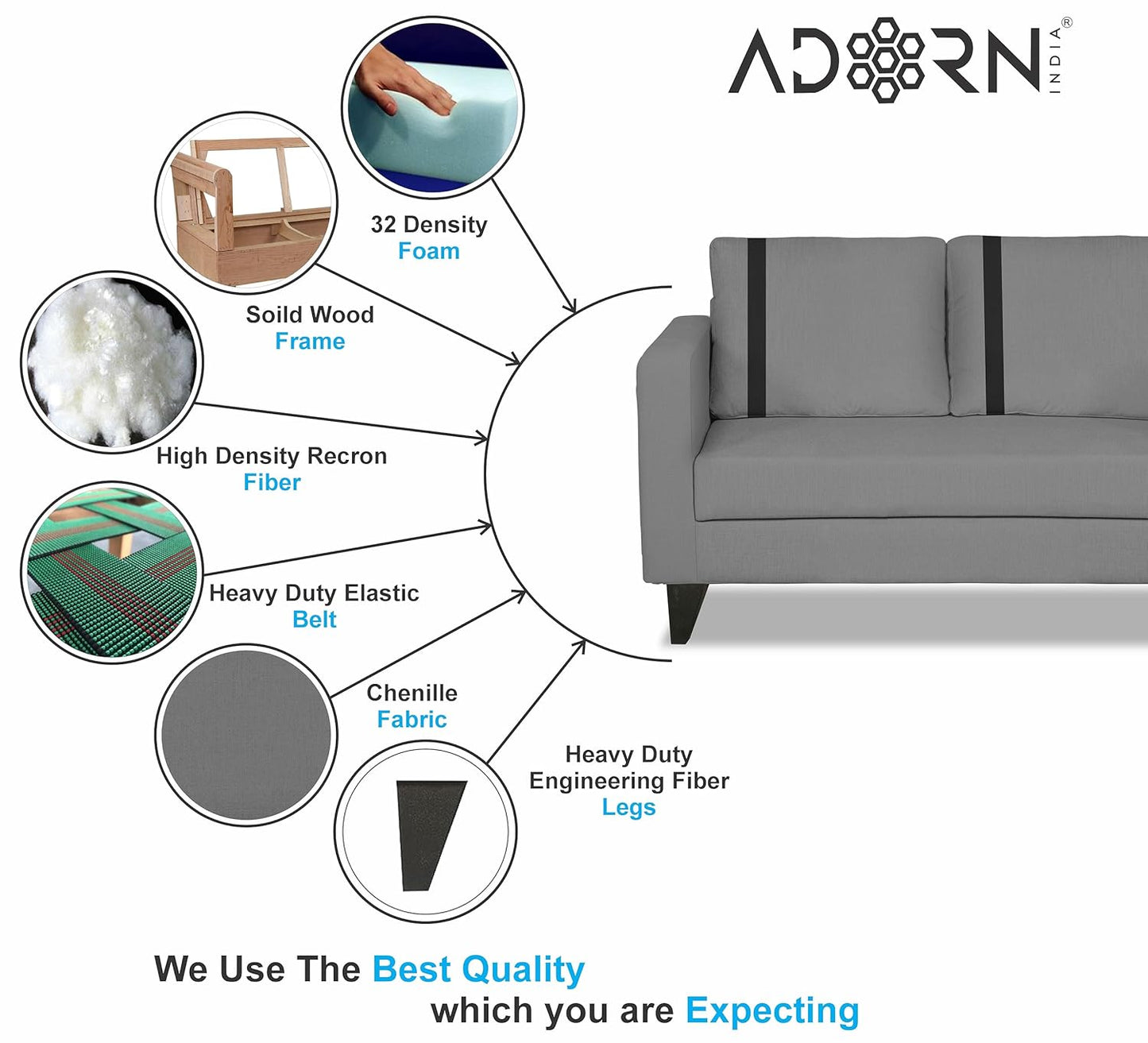 ADORN INDIA®

32 Density
Foam

Soild Wood
Frame

High Density Recron
Fiber

Heavy Duty Elastic
Belt

Chenille
Fabric

Heavy Duty
Engineering Fiber
Legs

We Use The Best Quality
which you are Expecting